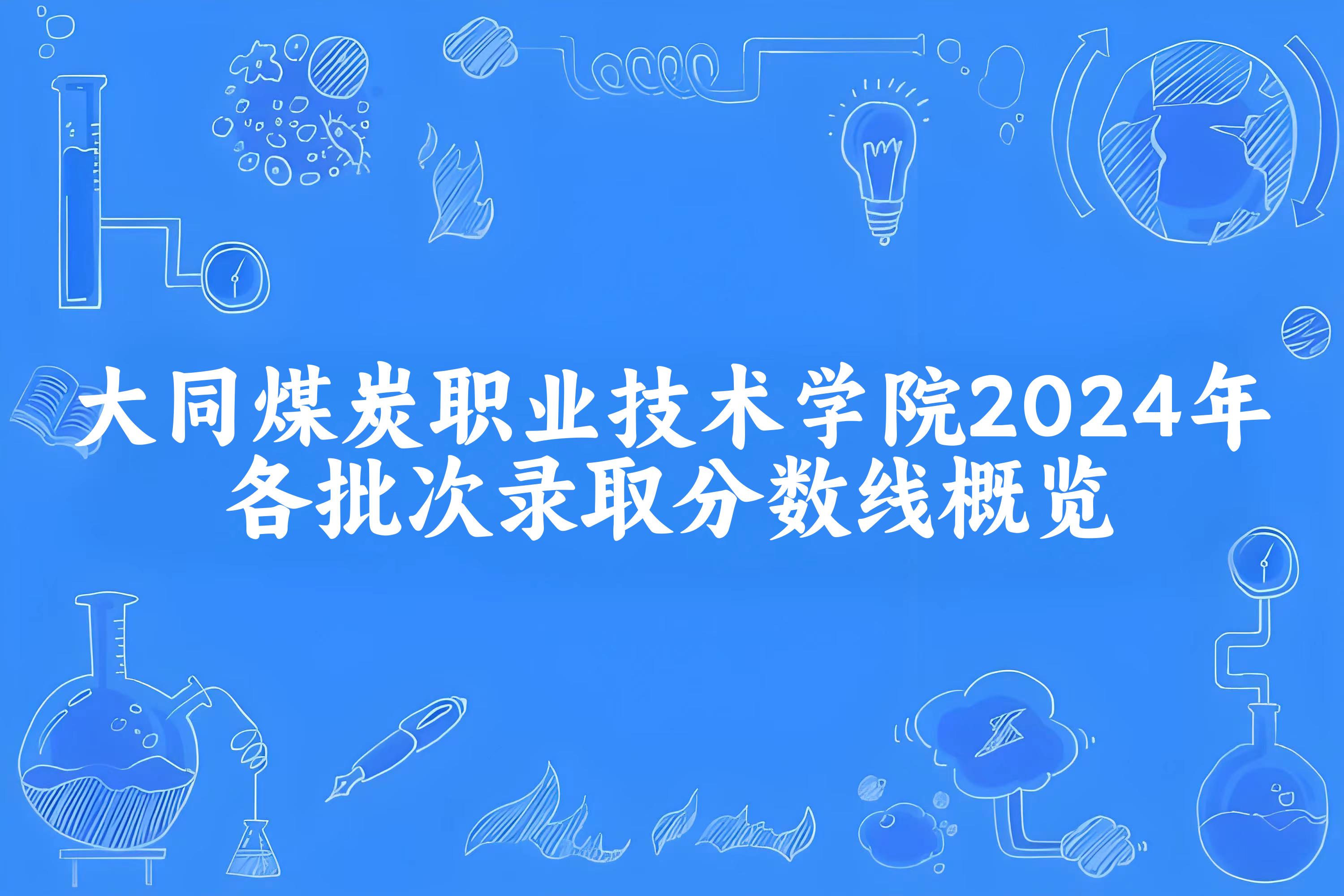 大同煤炭职业技术学院2024年各批次录取分数线概览